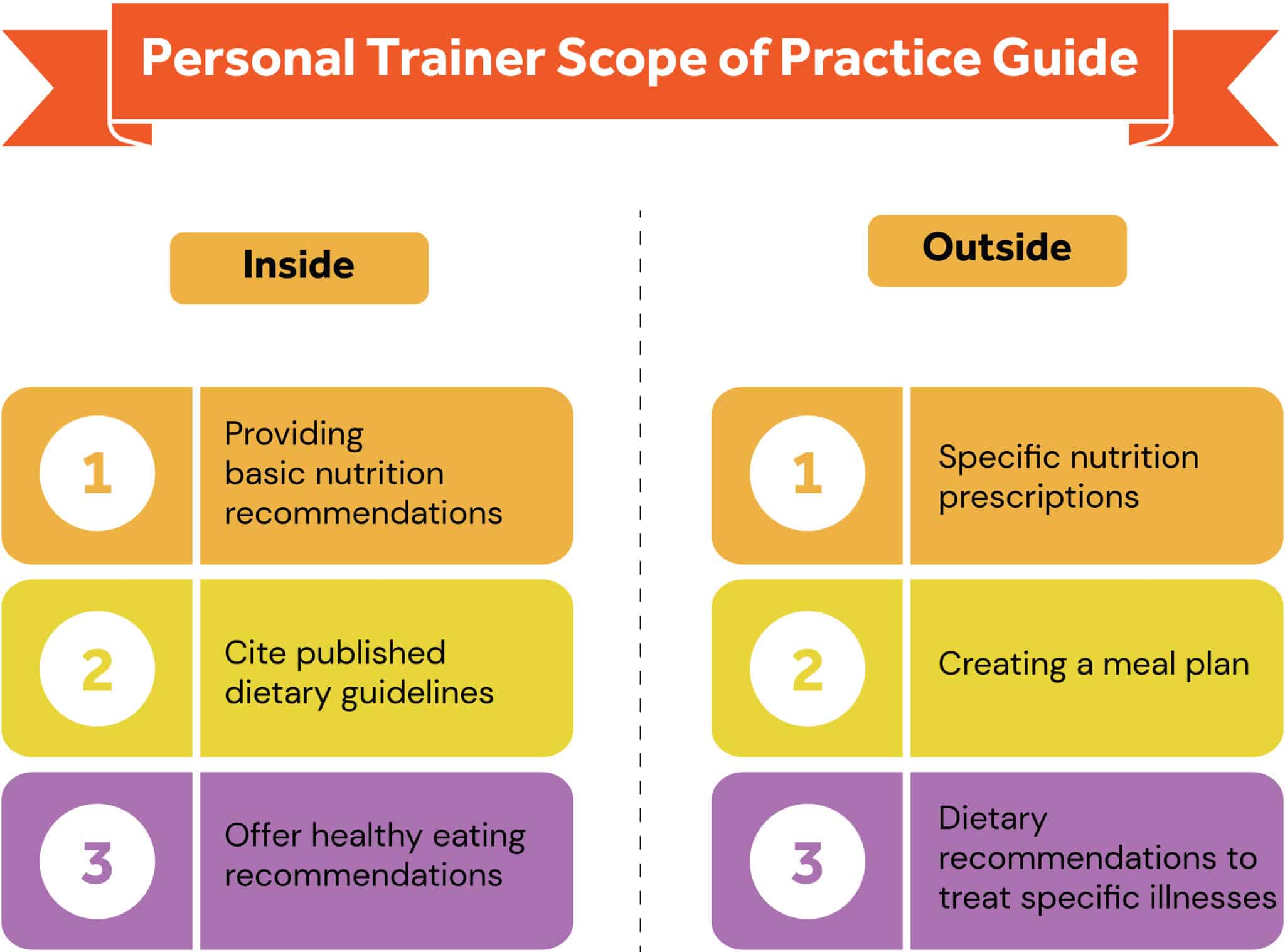 Personal Trainer Scope of Practice Guide

Inside

1 Providing basic nutrition recommendations

2 Cite published dietary guidelines

3 Offer healthy eating recommendations

Outside

1 Specific nutrition prescriptions

2 Creating a meal plan

3 Dietary recommendations to treat specific illnesses